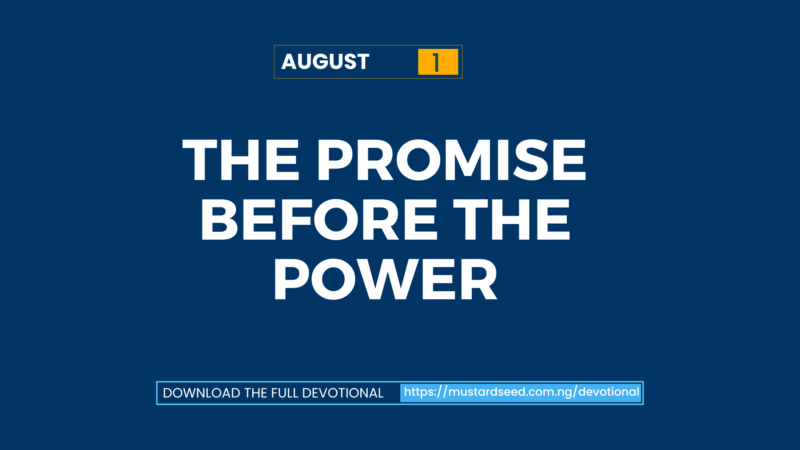 AUGUST 1

THE PROMISE BEFORE THE POWER

DOWNLOAD THE FULL DEVOTIONAL https://mustardseed.com.ng/devotional